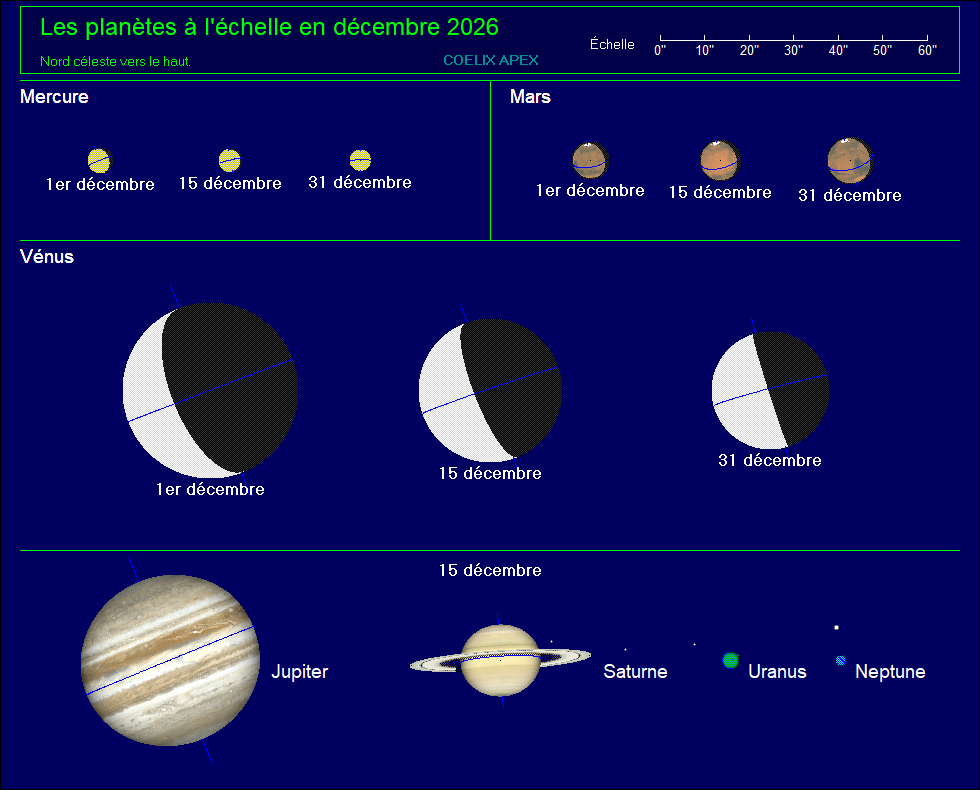 Les planètes à l'échelle en décembre 2026

Nord céleste vers le haut.

COELIX APEX

Échelle
0" 10" 20" 30" 40" 50" 60"

Mercure

1er décembre 15 décembre 31 décembre

Mars

1er décembre 15 décembre 31 décembre

Vénus

1er décembre 15 décembre 31 décembre

15 décembre

Jupiter Saturne Uranus Neptune